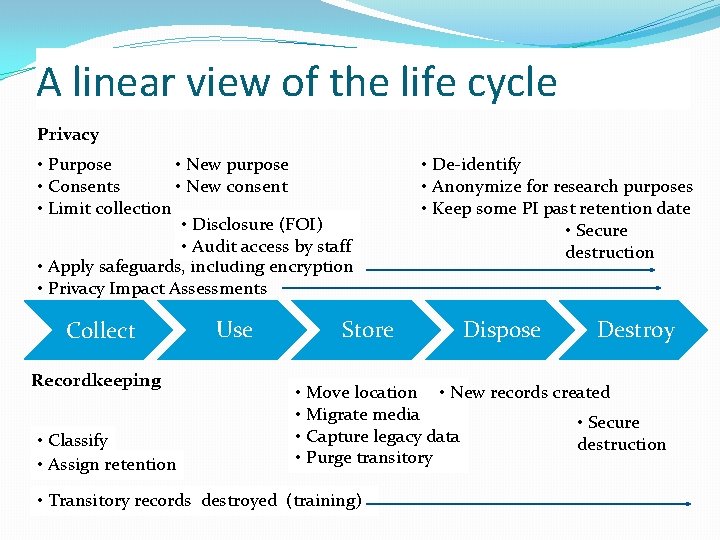 A linear view of the life cycle

Privacy

• Purpose
• Consents
• Limit collection

• New purpose
• New consent

• Disclosure (FOI)
• Audit access by staff

• De-identify
• Anonymize for research purposes
• Keep some PI past retention date

• Secure destruction

• Apply safeguards, including encryption
• Privacy Impact Assessments

Collect Use Store Dispose Destroy

Recordkeeping

• Classify
• Assign retention

• Move location
• Migrate media
• Capture legacy data
• Purge transitory

• New records created

• Secure destruction

• Transitory records destroyed (training)